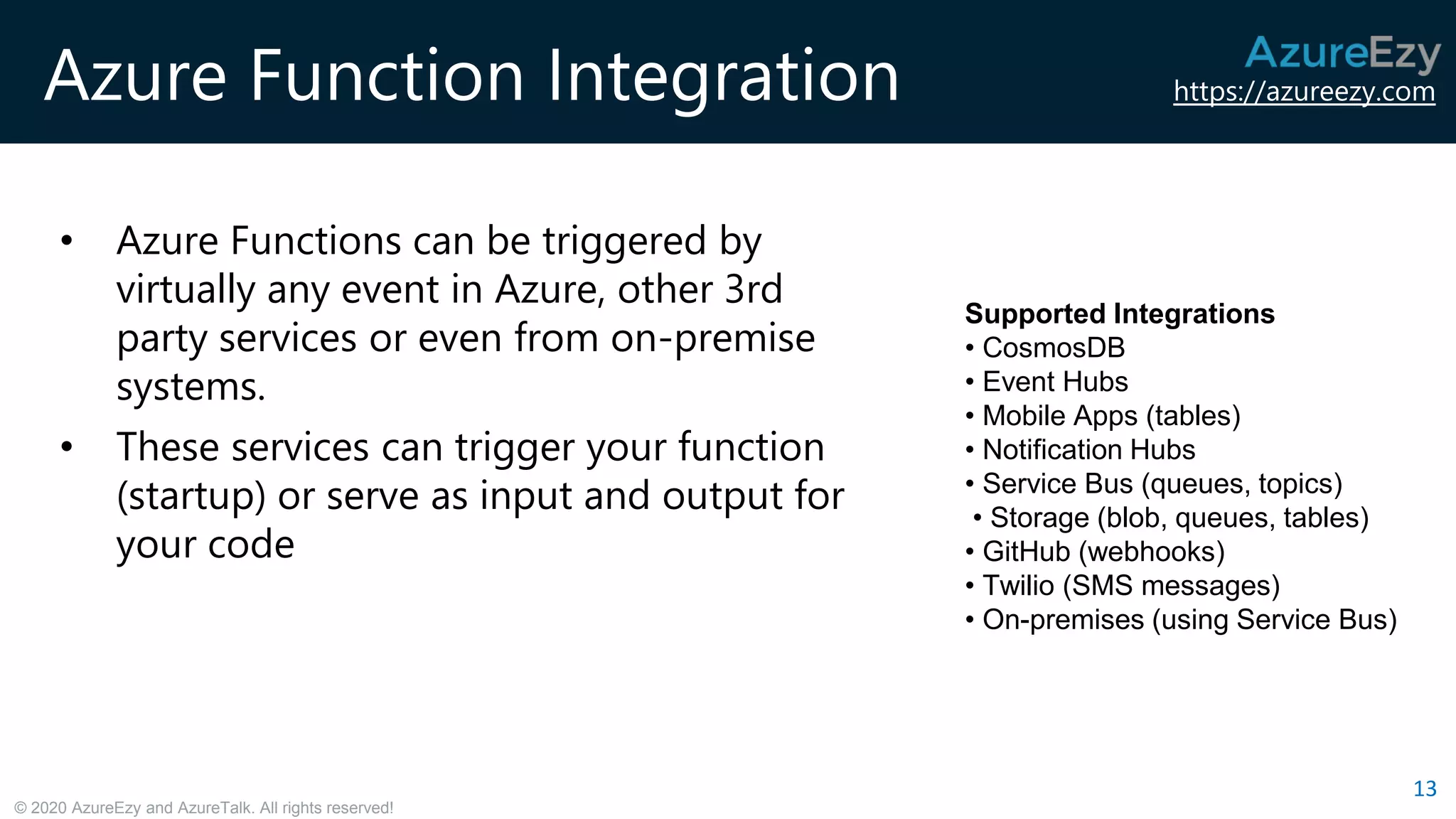 Azure Function Integration

AzureEzy
https://azureezy.com

• Azure Functions can be triggered by virtually any event in Azure, other 3rd party services or even from on-premise systems.
• These services can trigger your function (startup) or serve as input and output for your code

Supported Integrations
• CosmosDB
• Event Hubs
• Mobile Apps (tables)
• Notification Hubs
• Service Bus (queues, topics)
• Storage (blob, queues, tables)
• GitHub (webhooks)
• Twilio (SMS messages)
• On-premises (using Service Bus)

© 2020 AzureEzy and AzureTalk. All rights reserved!

13